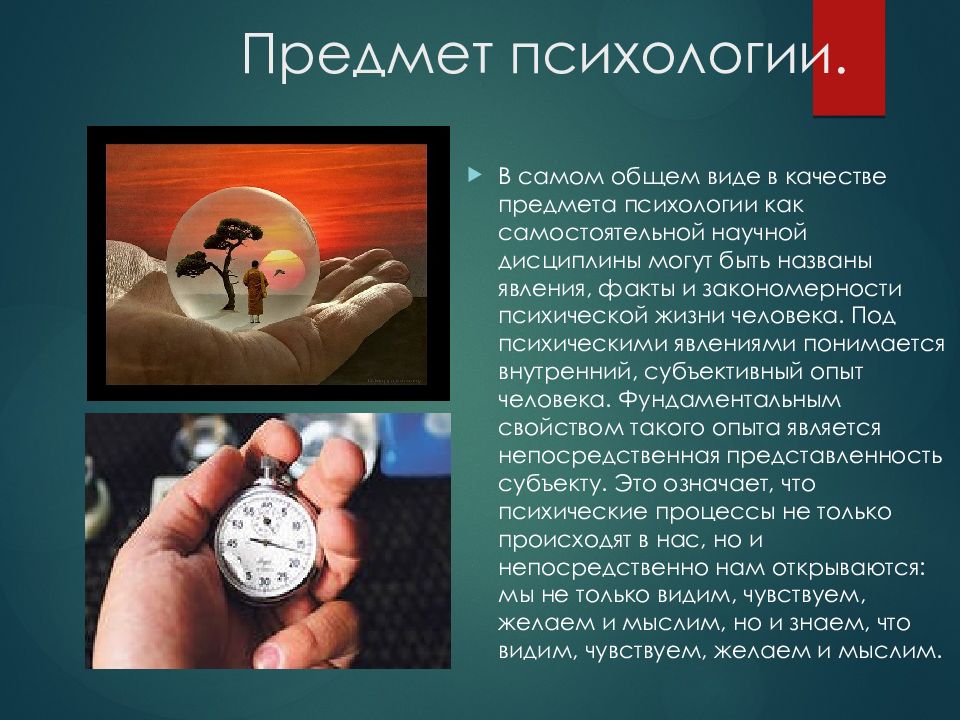 Предмет психологии.

В самом общем виде в качестве предмета психологии как самостоятельной научной дисциплины могут быть названы явления, факты и закономерности психической жизни человека. Под психическими явлениями понимается внутренний, субъективный опыт человека. Фундаментальным свойством такого опыта является непосредственная представленность субъекту. Это означает, что психические процессы не только происходят в нас, но и непосредственно нам открываются: мы не только видим, чувствуем, желаем и мыслим, но и знаем, что видим, чувствуем, желаем и мыслим.